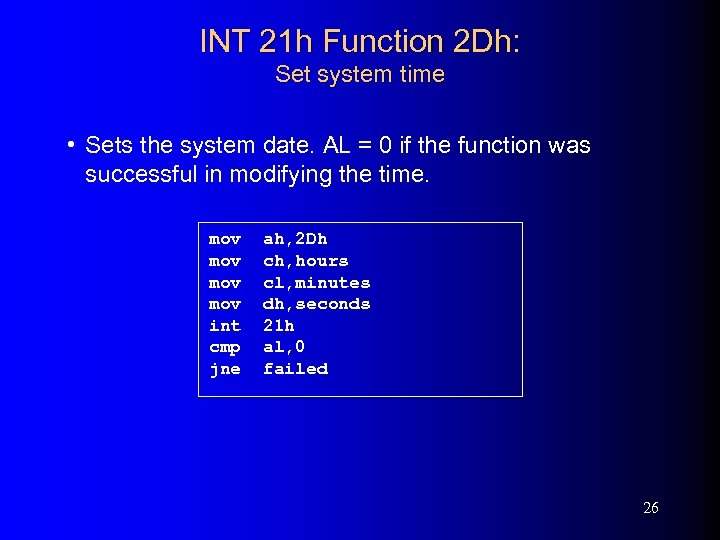 INT 21h Function 2Dh:
Set system time

• Sets the system date. AL = 0 if the function was successful in modifying the time.

mov ah,2Dh
mov ch,hours
mov cl,minutes
mov dh,seconds
int 21h
cmp al,0
jne failed

26